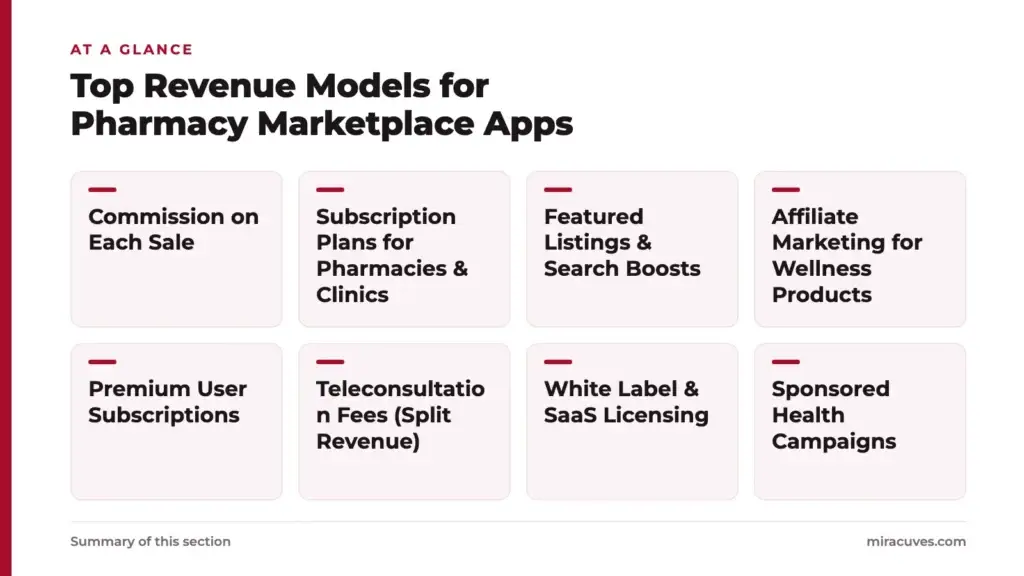 AT A GLANCE

Top Revenue Models for Pharmacy Marketplace Apps

Commission on Each Sale

Subscription Plans for Pharmacies & Clinics

Featured Listings & Search Boosts

Affiliate Marketing for Wellness Products

Premium User Subscriptions

Teleconsultation Fees (Split Revenue)

White Label & SaaS Licensing

Sponsored Health Campaigns

Summary of this section

miracuves.com